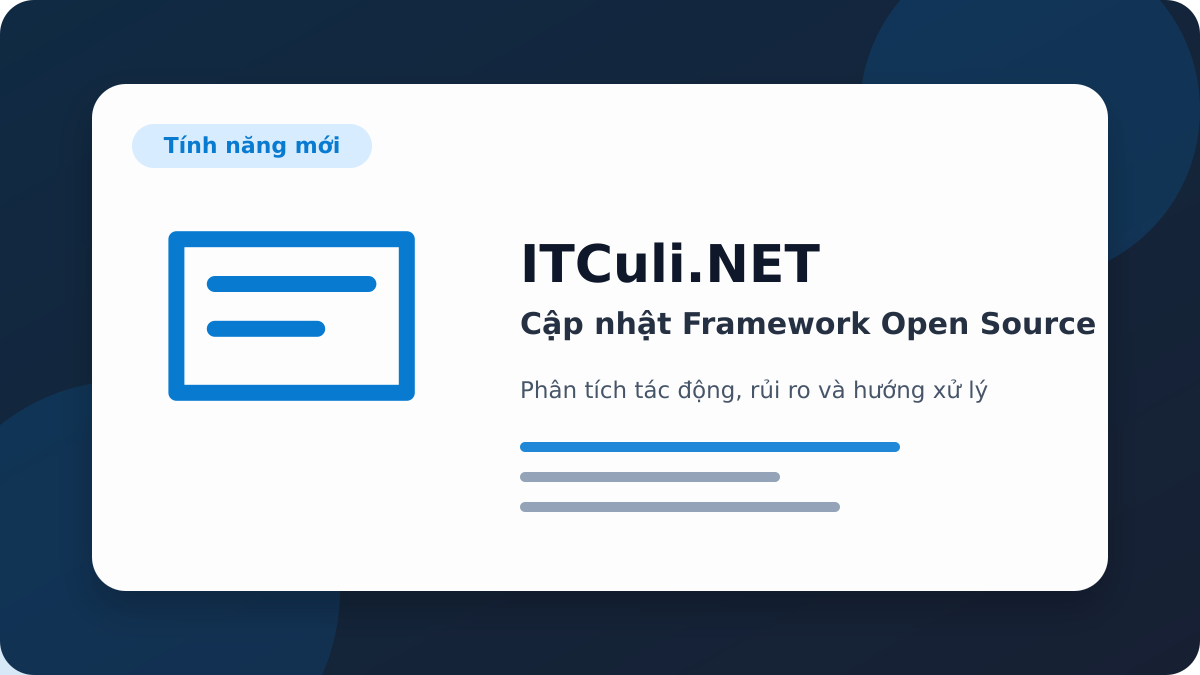 Tính năng mới

ITCuli.NET

Cập nhật Framework Open Source

Phân tích tác động, rủi ro và hướng xử lý